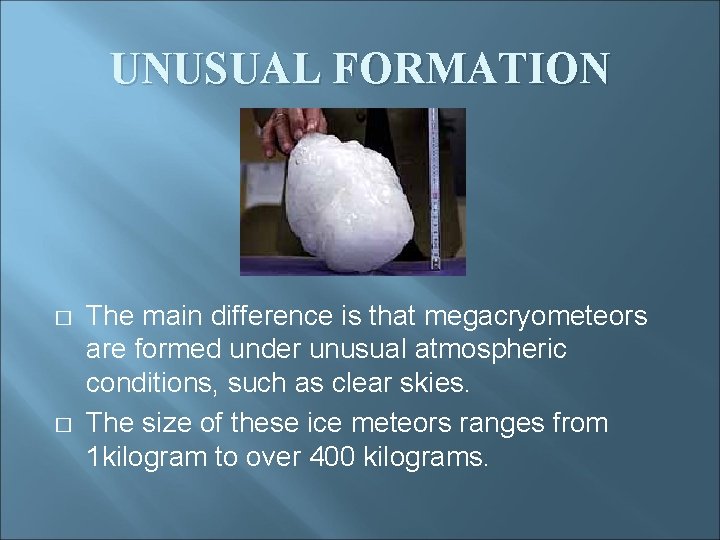 UNUSUAL FORMATION

□ The main difference is that megacryometeors are formed under unusual atmospheric conditions, such as clear skies.

□ The size of these ice meteors ranges from 1kilogram to over 400 kilograms.